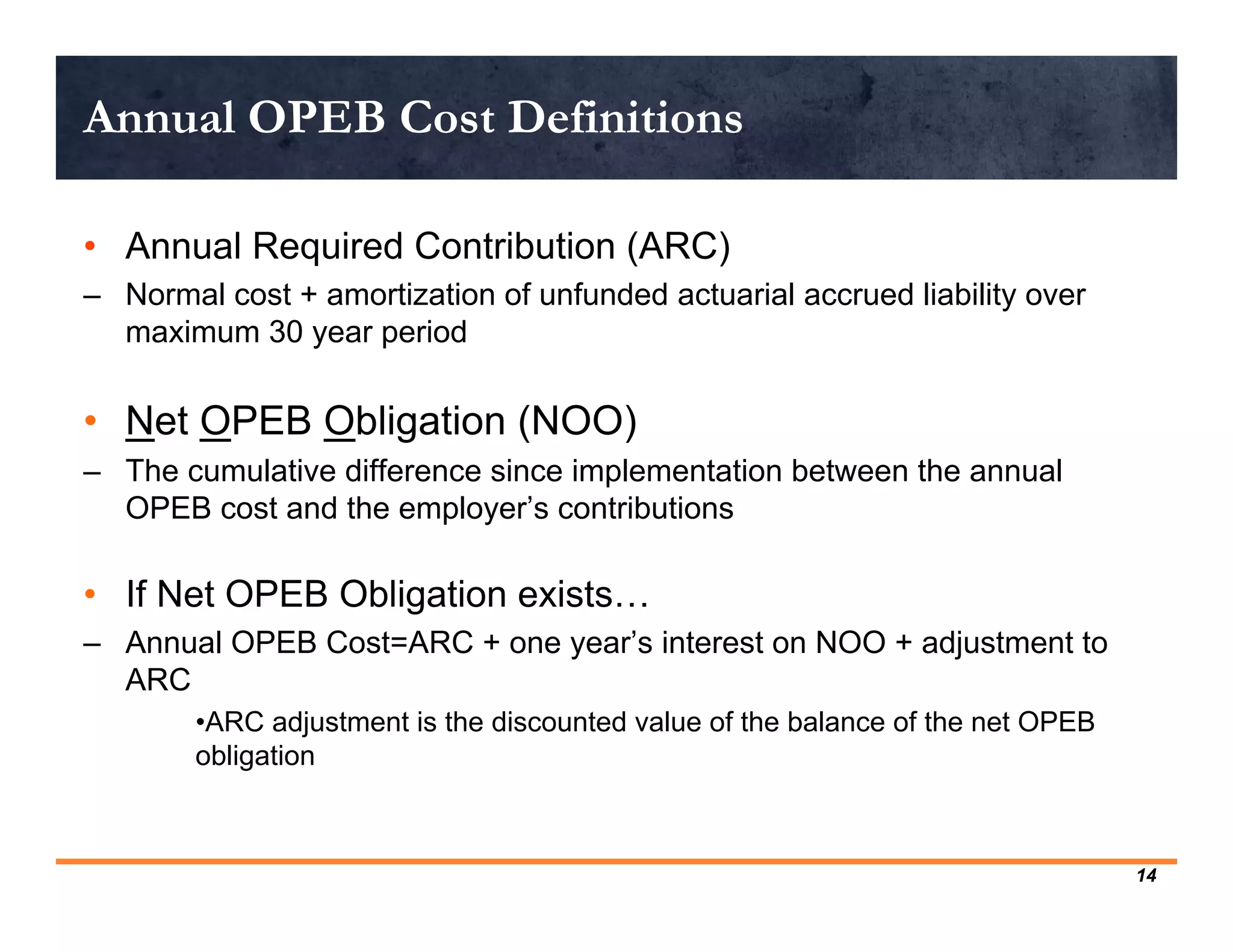 Annual OPEB Cost Definitions

• Annual Required Contribution (ARC)

– Normal cost + amortization of unfunded actuarial accrued liability over maximum 30 year period

• Net OPEB Obligation (NOO)

– The cumulative difference since implementation between the annual OPEB cost and the employer’s contributions

• If Net OPEB Obligation exists…

– Annual OPEB Cost=ARC + one year’s interest on NOO + adjustment to ARC

•ARC adjustment is the discounted value of the balance of the net OPEB obligation

14